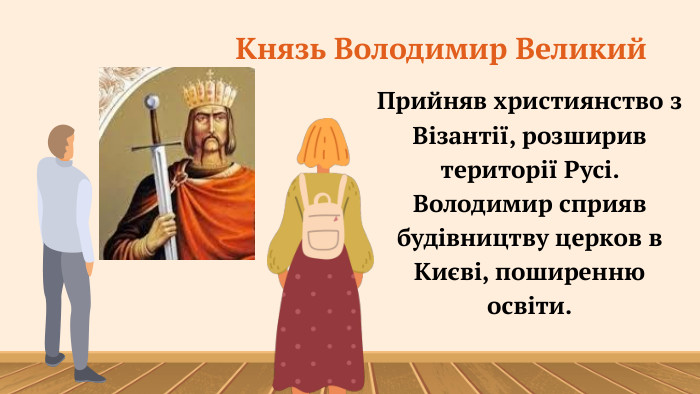 Князь Володимир Великий

Прийняв християнство з Візантії, розширив території Русі. Володимир сприяв будівництву церков в Києві, поширенню освіти.